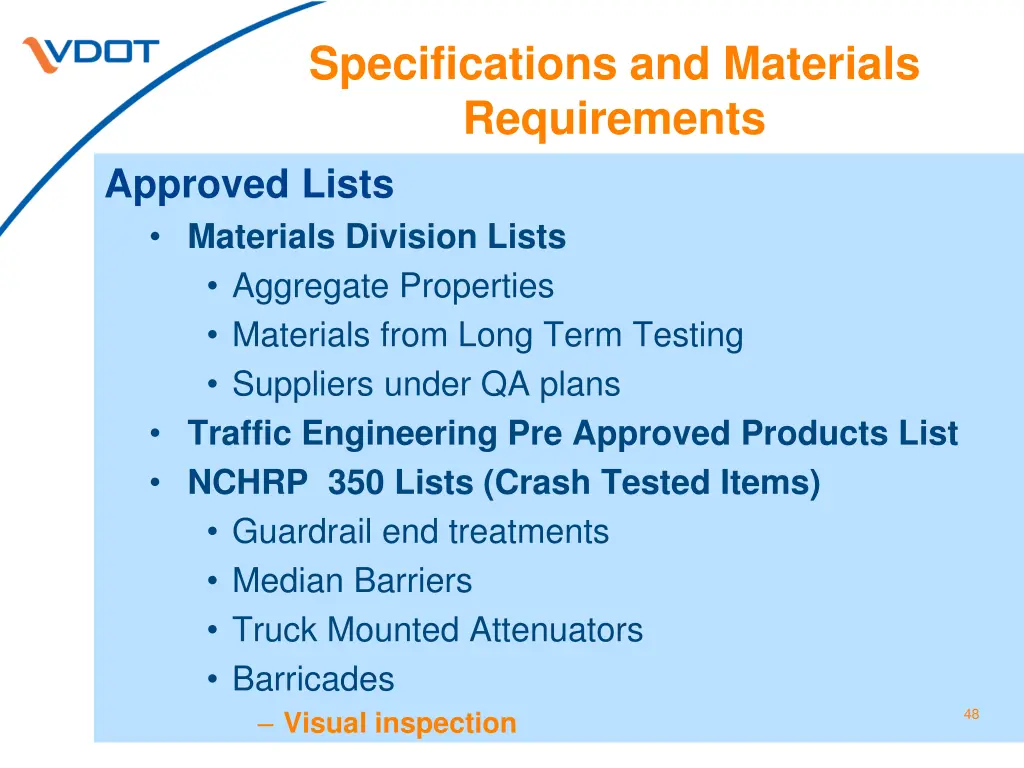 VDOT

Specifications and Materials Requirements

Approved Lists

• Materials Division Lists
  • Aggregate Properties
  • Materials from Long Term Testing
  • Suppliers under QA plans
• Traffic Engineering Pre Approved Products List
• NCHRP 350 Lists (Crash Tested Items)
  • Guardrail end treatments
  • Median Barriers
  • Truck Mounted Attenuators
  • Barricades
    – Visual inspection

48